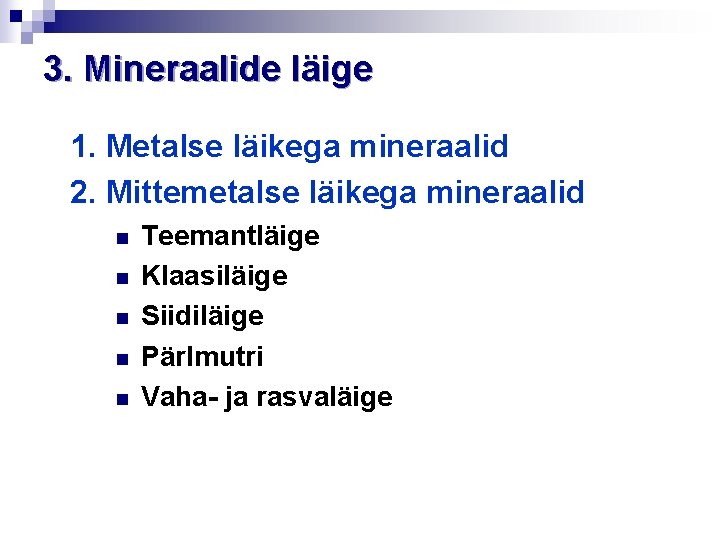 3. Mineraalide läige

1. Metalse läikega mineraalid
2. Mittemetalse läikega mineraalid

- Teemantläige
- Klaasiläige
- Siidiläige
- Pärlmutri
- Vaha- ja rasvaläige